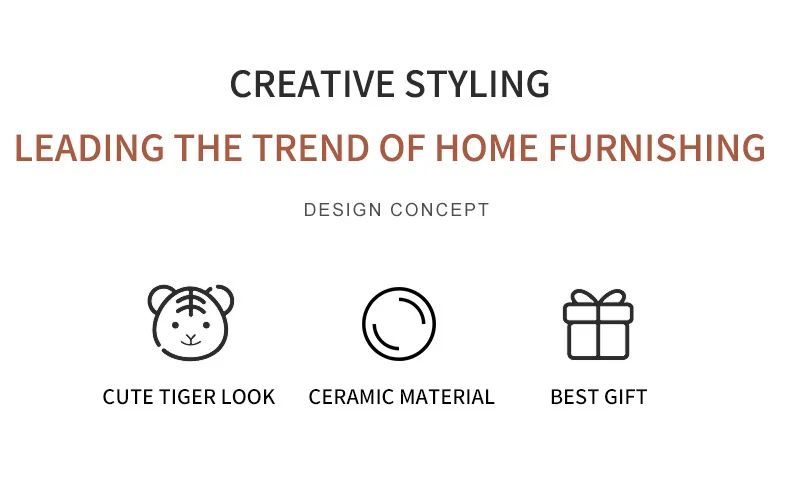 CREATIVE STYLING

LEADING THE TREND OF HOME FURNISHING

DESIGN CONCEPT

CUTE TIGER LOOK

CERAMIC MATERIAL

BEST GIFT